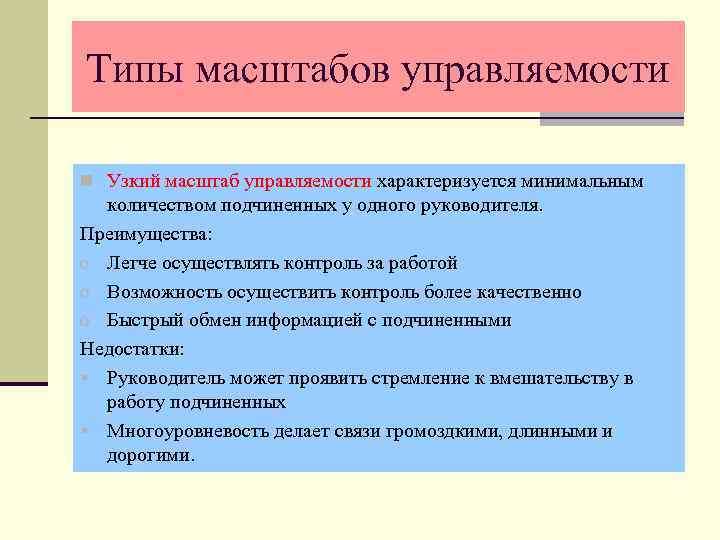 Типы масштабов управляемости

Узкий масштаб управляемости характеризуется минимальным количеством подчиненных у одного руководителя.

Преимущества:

Легче осуществлять контроль за работой

Возможность осуществить контроль более качественно

Быстрый обмен информацией с подчиненными

Недостатки:

Руководитель может проявить стремление к вмешательству в работу подчиненных

Многоуровневость делает связи громоздкими, длинными и дорогими.